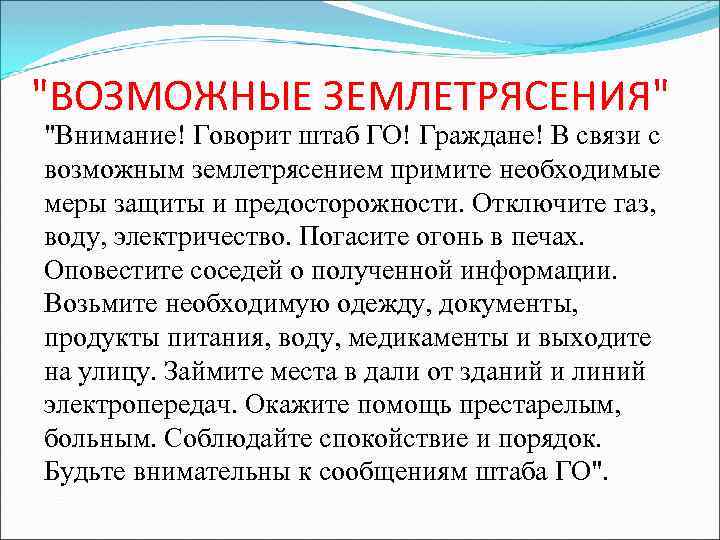 "ВОЗМОЖНЫЕ ЗЕМЛЕТРЯСЕНИЯ"

"Внимание! Говорит штаб ГО! Граждане! В связи с возможным землетрясением примите необходимые меры защиты и предосторожности. Отключите газ, воду, электричество. Погасите огонь в печах. Оповестите соседей о полученной информации. Возьмите необходимую одежду, документы, продукты питания, воду, медикаменты и выходите на улицу. Займите места в дали от зданий и линий электропередач. Окажите помощь престарелым, больным. Соблюдайте спокойствие и порядок. Будьте внимательны к сообщениям штаба ГО".